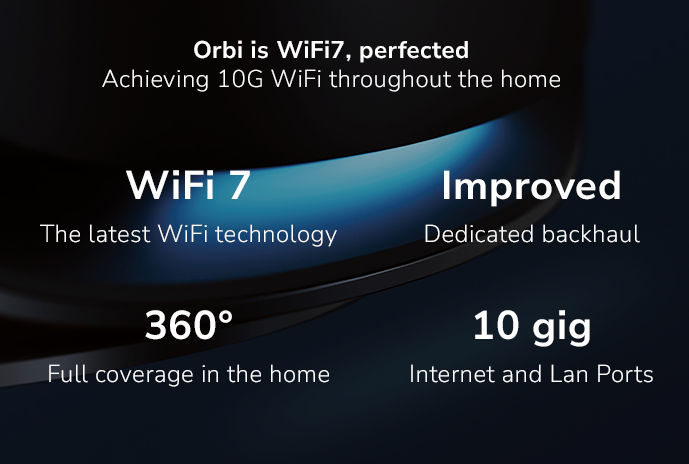 Orbi is WiFi7, perfected
Achieving 10G WiFi throughout the home

WiFi 7
The latest WiFi technology

Improved
Dedicated backhaul

360°
Full coverage in the home

10 gig
Internet and Lan Ports